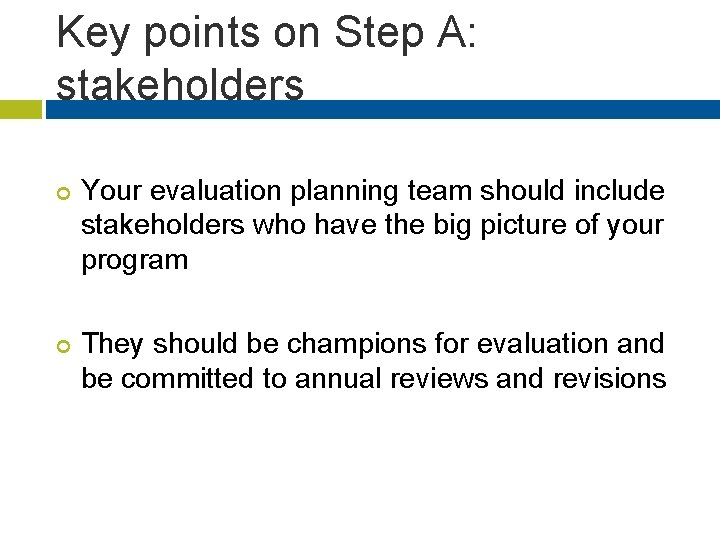 Key points on Step A: stakeholders

Your evaluation planning team should include stakeholders who have the big picture of your program

They should be champions for evaluation and be committed to annual reviews and revisions